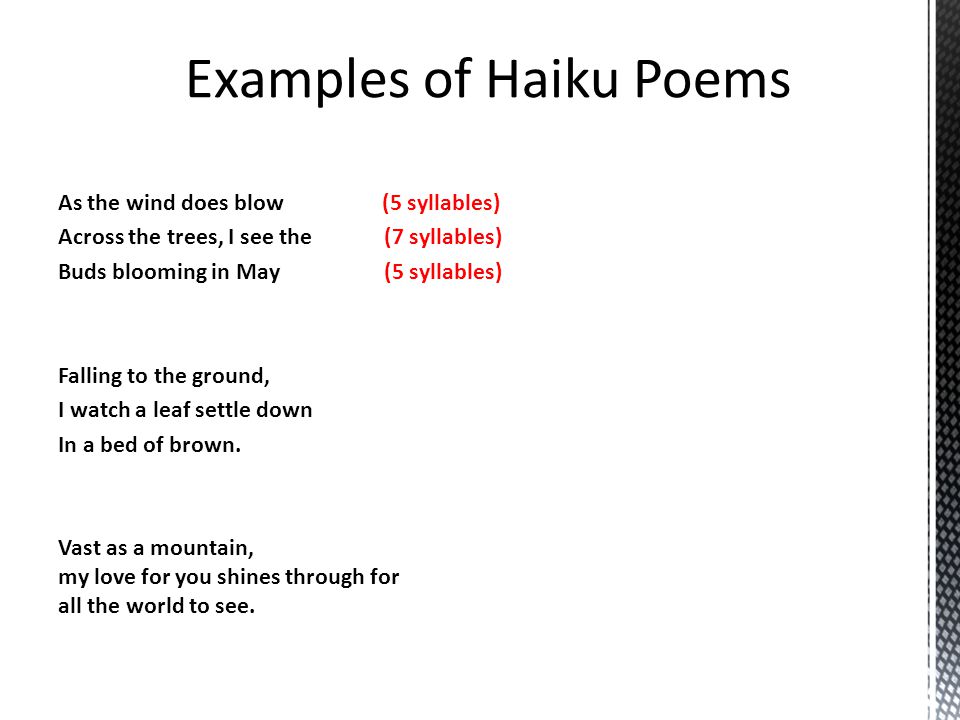 Examples of Haiku Poems

As the wind does blow (5 syllables)
Across the trees, I see the (7 syllables)
Buds blooming in May (5 syllables)

Falling to the ground,
I watch a leaf settle down
In a bed of brown.

Vast as a mountain,
my love for you shines through for
all the world to see.